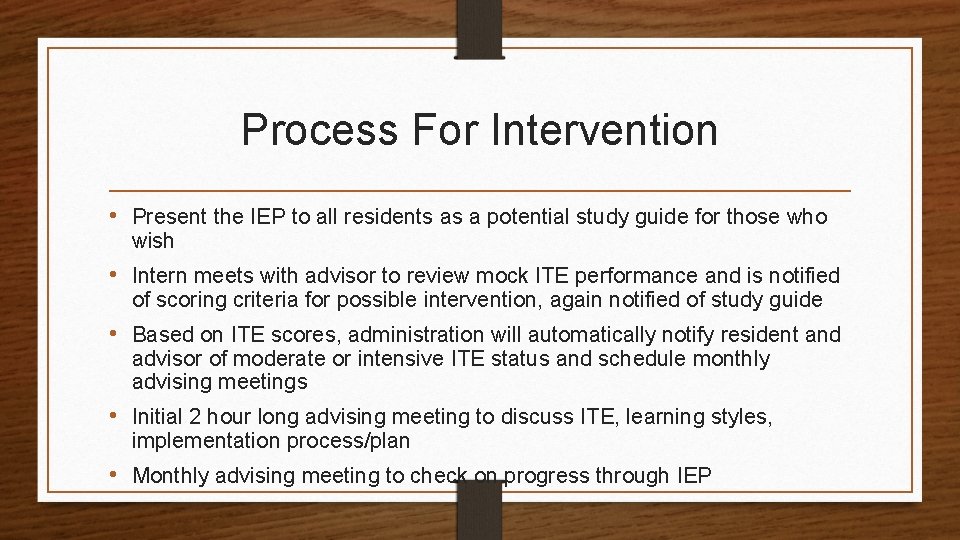 Process For Intervention

• Present the IEP to all residents as a potential study guide for those who wish

• Intern meets with advisor to review mock ITE performance and is notified of scoring criteria for possible intervention, again notified of study guide

• Based on ITE scores, administration will automatically notify resident and advisor of moderate or intensive ITE status and schedule monthly advising meetings

• Initial 2 hour long advising meeting to discuss ITE, learning styles, implementation process/plan

• Monthly advising meeting to check on progress through IEP